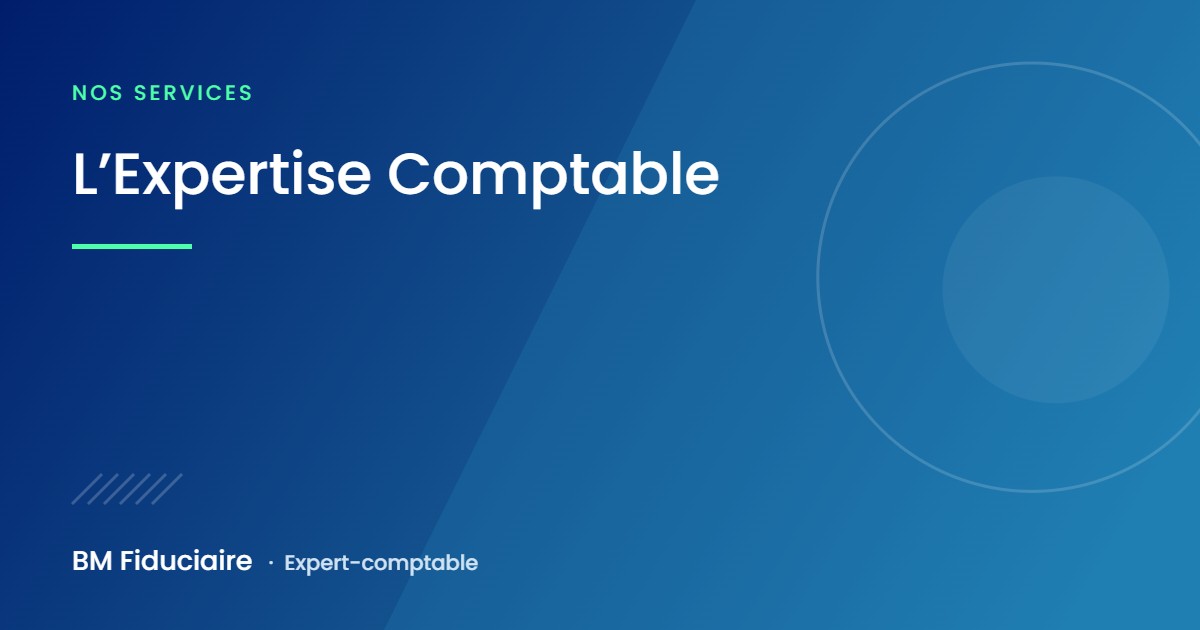 NOS SERVICES

L’Expertise Comptable

BM Fiduciaire · Expert-comptable